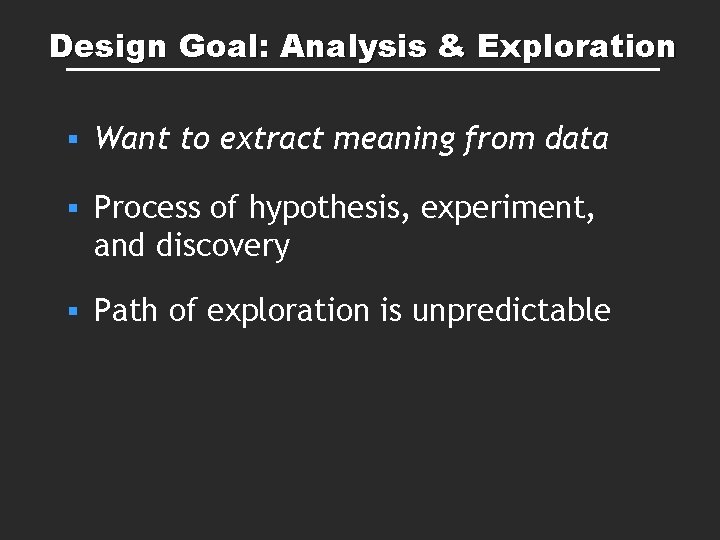 Design Goal: Analysis & Exploration

• Want to extract meaning from data

• Process of hypothesis, experiment, and discovery

• Path of exploration is unpredictable